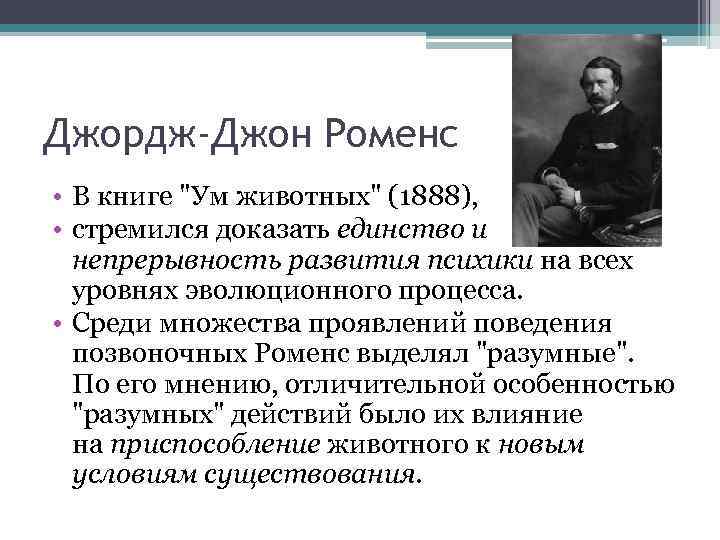 Джордж-Джон Роменс

• В книге "Ум животных" (1888),
• стремился доказать единство и непрерывность развития психики на всех уровнях эволюционного процесса.
• Среди множества проявлений поведения позвоночных Роменс выделял "разумные". По его мнению, отличительной особенностью "разумных" действий было их влияние на приспособление животного к новым условиям существования.